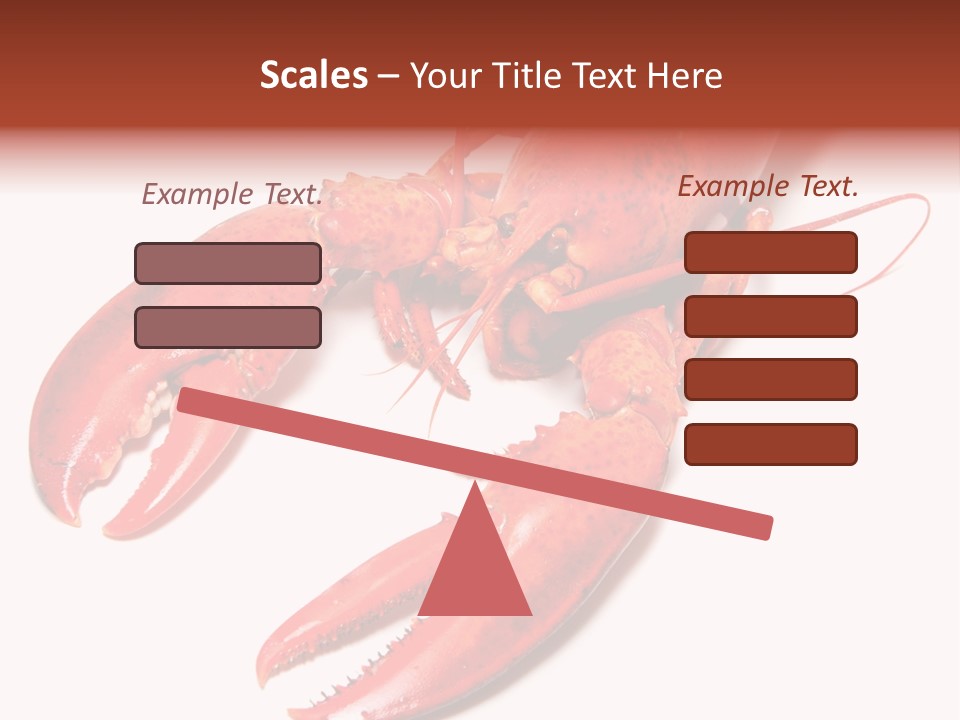 Scales – Your Title Text Here

Example Text.

Example Text.